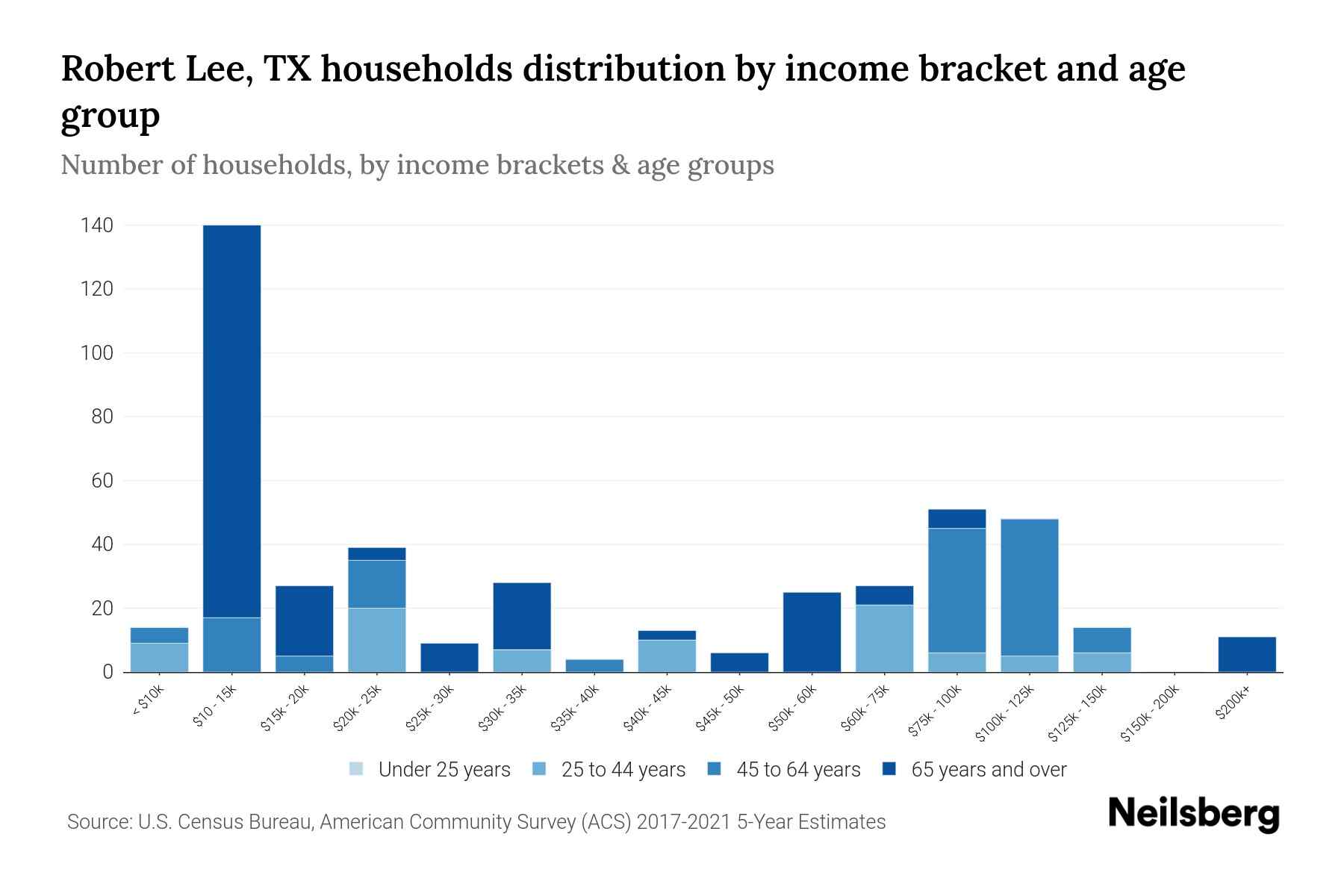 Robert Lee, TX households distribution by income bracket and age group

Number of households, by income brackets & age groups

140
120
100
80
60
40
20
0

< $10k
$10 - 15k
$15k - 20k
$20k - 25k
$25k - 30k
$30k - 35k
$35k - 40k
$40k - 45k
$45k - 50k
$50k - 60k
$60k - 75k
$75k - 100k
$100k - 125k
$125k - 150k
$150k - 200k
$200k+

Under 25 years
25 to 44 years
45 to 64 years
65 years and over

Source: U.S. Census Bureau, American Community Survey (ACS) 2017-2021 5-Year Estimates

Neilsberg